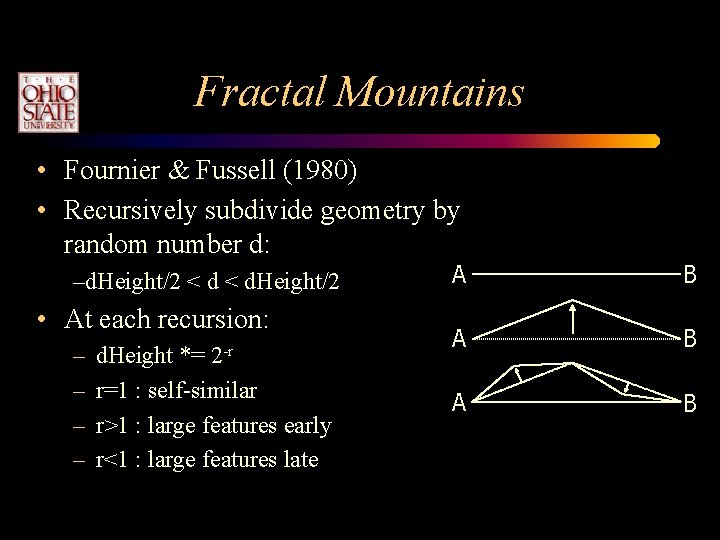 THE OHIO STATE UNIVERSITY

Fractal Mountains

• Fournier & Fussell (1980)
• Recursively subdivide geometry by random number d:
–dHeight/2 < d < dHeight/2
• At each recursion:
– dHeight *= $2^{-r}$
– r=1 : self-similar
– r>1 : large features early
– r<1 : large features late

A B
A B
A B